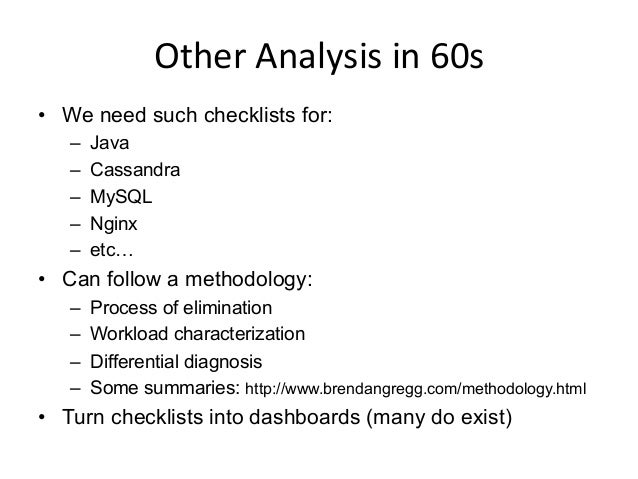 Other Analysis in 60s

• We need such checklists for:
  – Java
  – Cassandra
  – MySQL
  – Nginx
  – etc…
• Can follow a methodology:
  – Process of elimination
  – Workload characterization
  – Differential diagnosis
  – Some summaries: http://www.brendangregg.com/methodology.html
• Turn checklists into dashboards (many do exist)